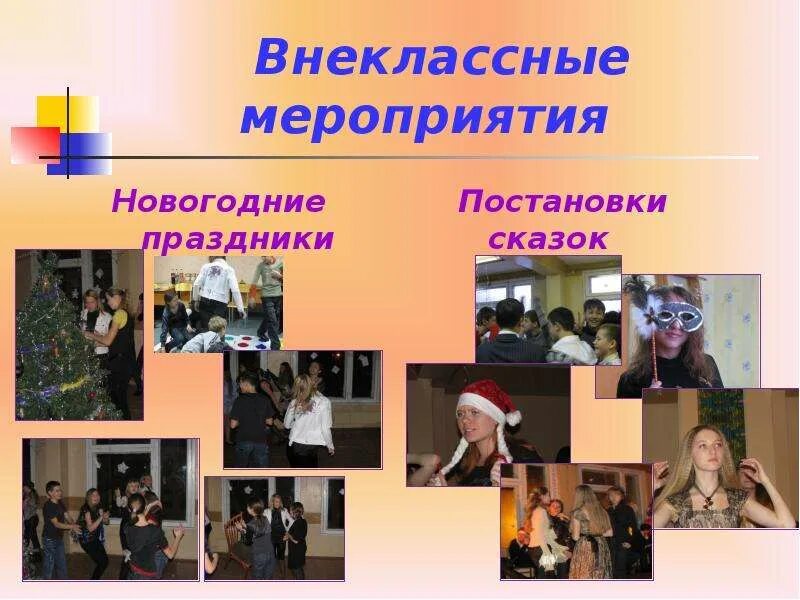 Внеклассные мероприятия

Новогодние праздники

Постановки сказок